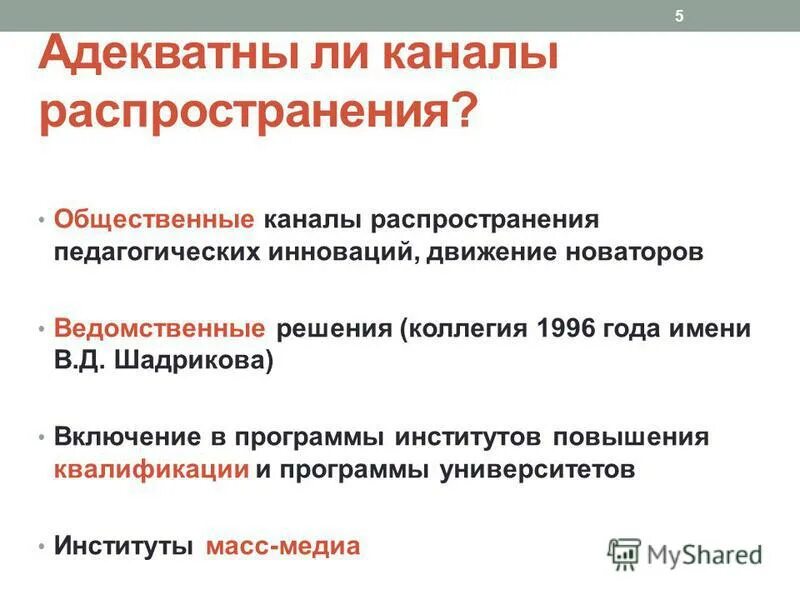 5

Адекватны ли каналы распространения?

• Общественные каналы распространения педагогических инноваций, движение новаторов

• Ведомственные решения (коллегия 1996 года имени В.Д. Шадрикова)

• Включение в программы институтов повышения квалификации и программы университетов

• Институты масс-медиа

MyShared